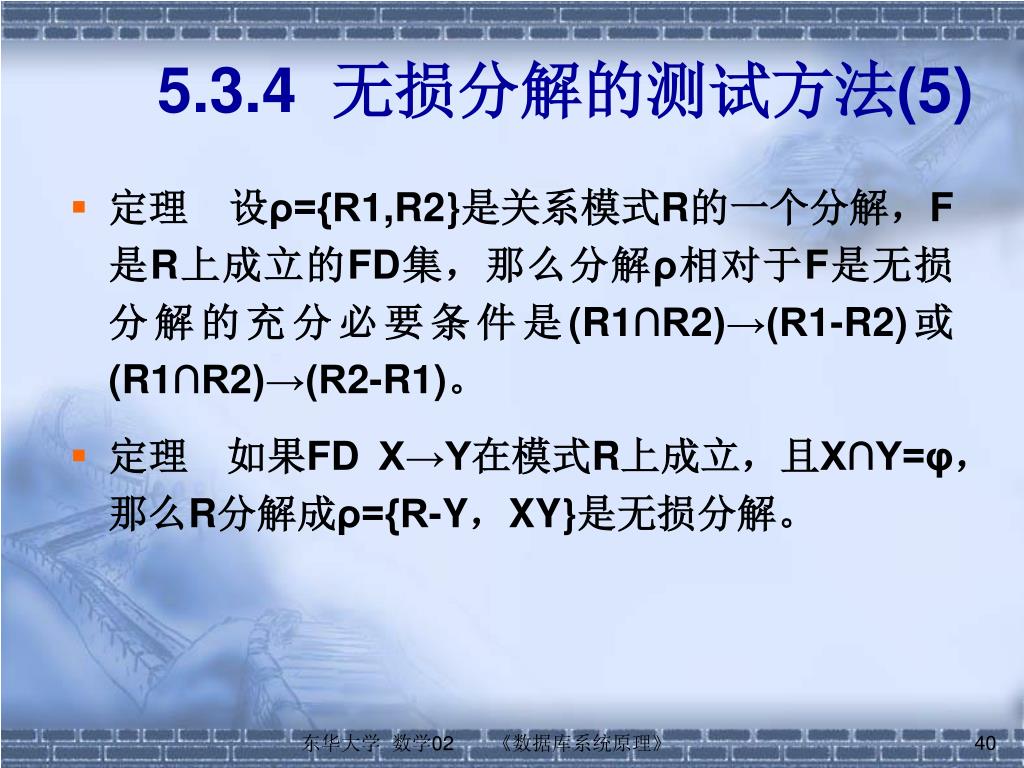 5.3.4 无损分解的测试方法(5)

▪ 定理　设ρ={R1,R2}是关系模式R的一个分解，F是R上成立的FD集，那么分解ρ相对于F是无损分解的充分必要条件是(R1∩R2)→(R1-R2)或(R1∩R2)→(R2-R1)。

▪ 定理　如果FD X→Y在模式R上成立，且X∩Y=φ，那么R分解成ρ={R-Y，XY}是无损分解。

东华大学 数学02　《数据库系统原理》　40